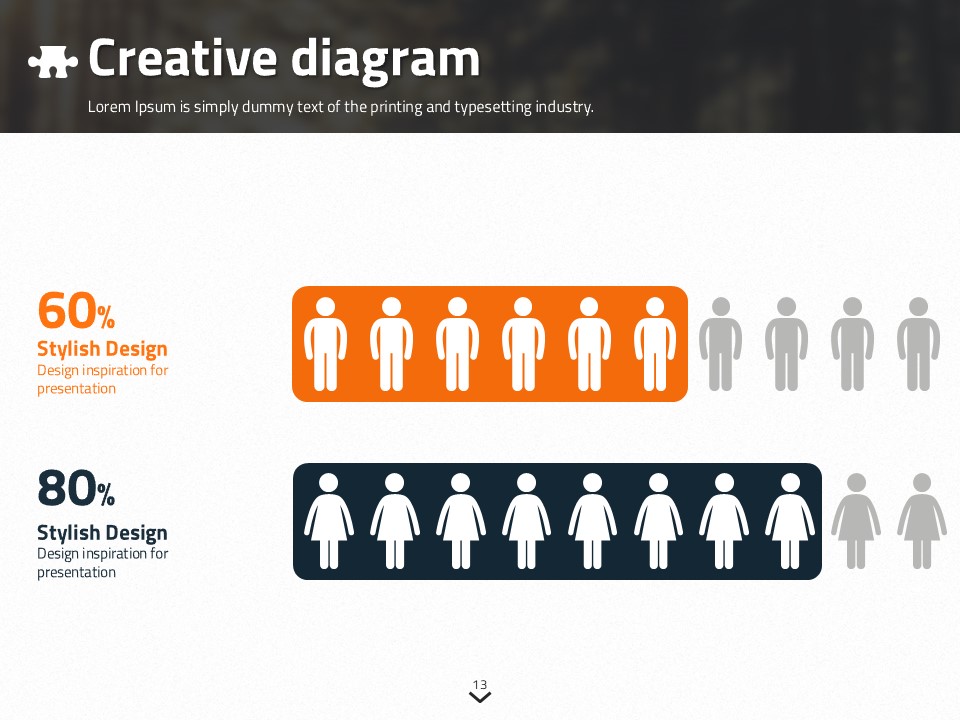 Creative diagram

Lorem Ipsum is simply dummy text of the printing and typesetting industry.

60%
Stylish Design
Design inspiration for presentation

80%
Stylish Design
Design inspiration for presentation

13